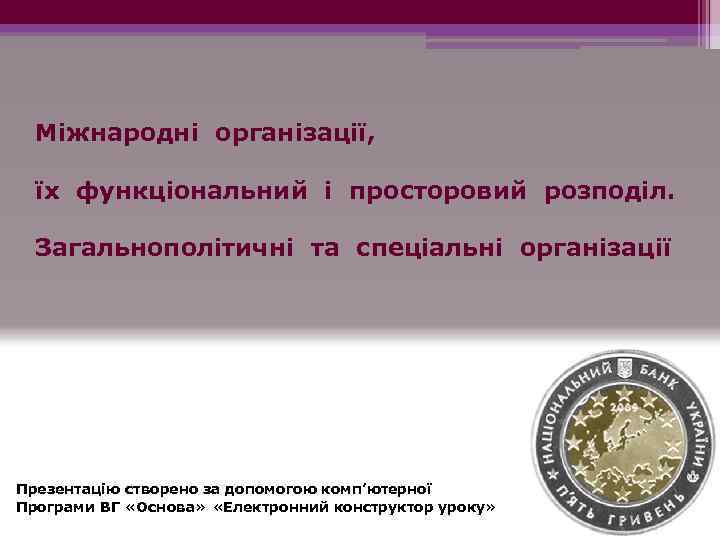 Міжнародні організації,

їх функціональний і просторовий розподіл.

Загальнополітичні та спеціальні організації

НАЦІОНАЛЬНИЙ БАНК УКРАЇНИ
2009
П'ЯТЬ ГРИВЕНЬ

Презентацію створено за допомогою комп'ютерної Програми ВГ «Основа» «Електронний конструктор уроку»